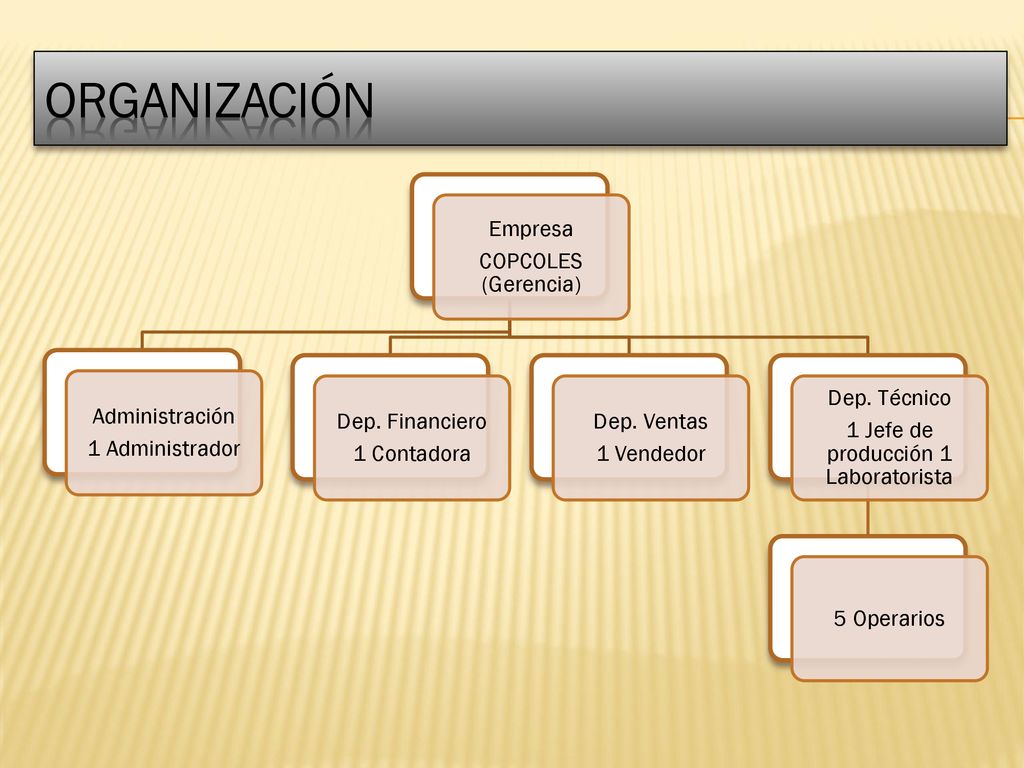 ORGANIZACIÓN

Empresa
COPCOLES (Gerencia)

Administración
1 Administrador

Dep. Financiero
1 Contadora

Dep. Ventas
1 Vendedor

Dep. Técnico
1 Jefe de producción 1 Laboratorista

5 Operarios